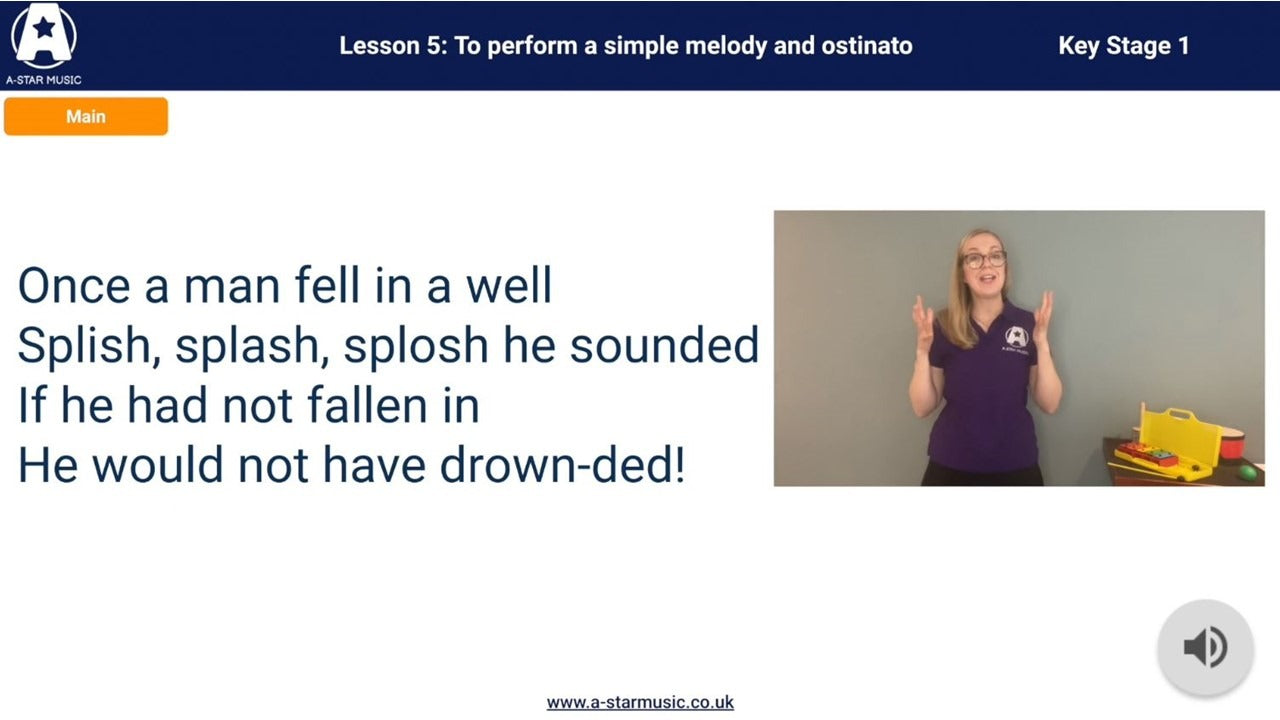 A-STAR MUSIC

Lesson 5: To perform a simple melody and ostinato

Key Stage 1

Main

Once a man fell in a well
Splish, splash, splosh he sounded
If he had not fallen in
He would not have drown-ded!

A-STAR MUSIC

www.a-starmusic.co.uk